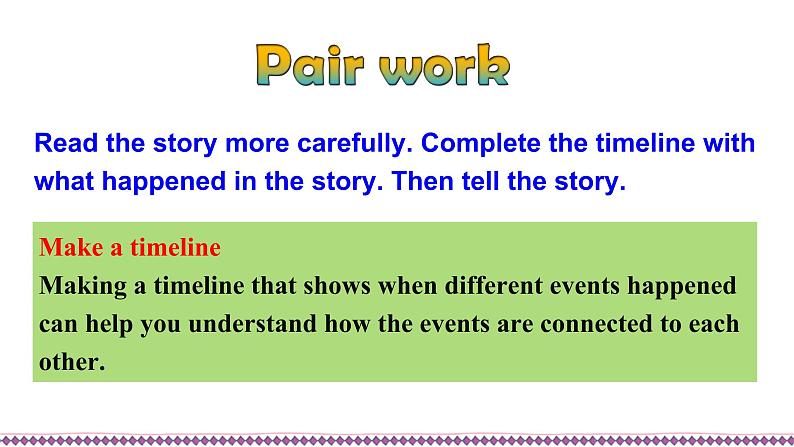 Pair work

Read the story more carefully. Complete the timeline with what happened in the story. Then tell the story.

Make a timeline
Making a timeline that shows when different events happened can help you understand how the events are connected to each other.